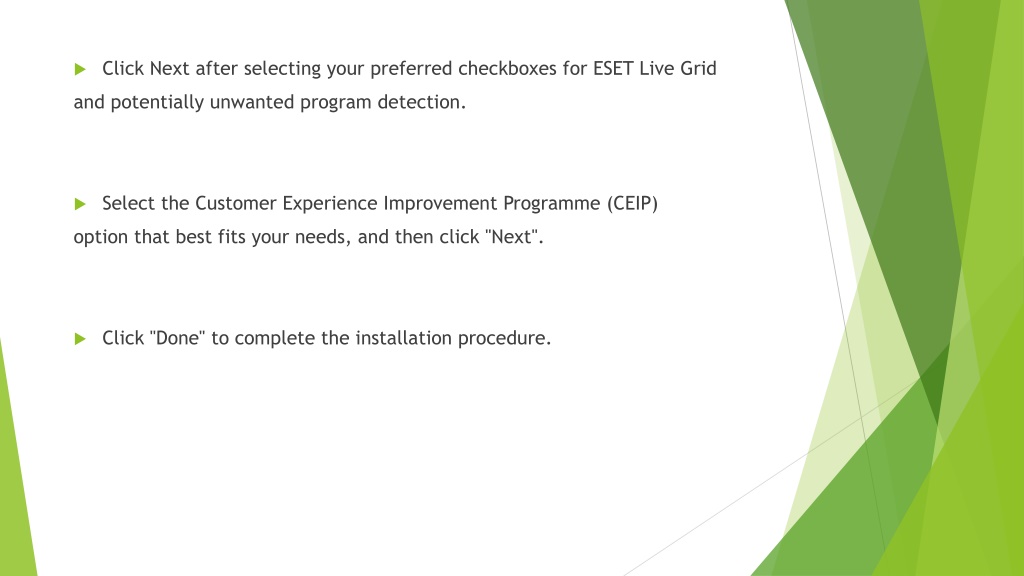 Click Next after selecting your preferred checkboxes for ESET Live Grid and potentially unwanted program detection.

Select the Customer Experience Improvement Programme (CEIP) option that best fits your needs, and then click "Next".

Click "Done" to complete the installation procedure.